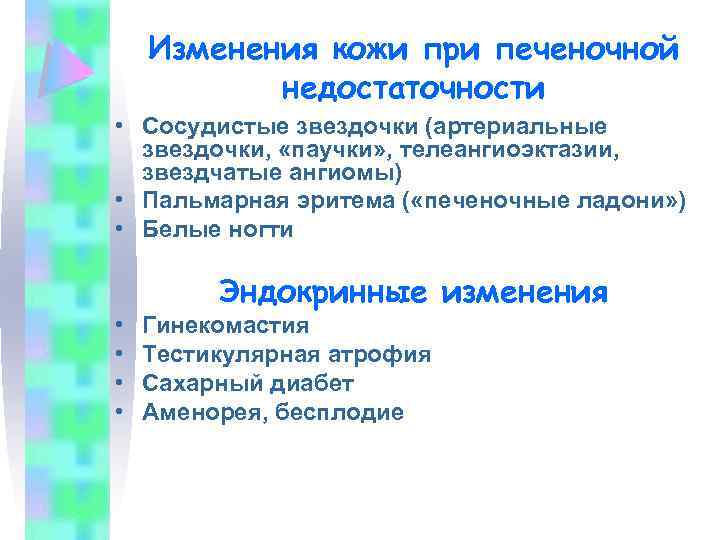 Изменения кожи при печеночной недостаточности

• Сосудистые звездочки (артериальные звездочки, «паучки», телеангиоэктазии, звездчатые ангиомы)
• Пальмарная эритема («печеночные ладони»)
• Белые ногти

Эндокринные изменения

• Гинекомастия
• Тестикулярная атрофия
• Сахарный диабет
• Аменорея, бесплодие